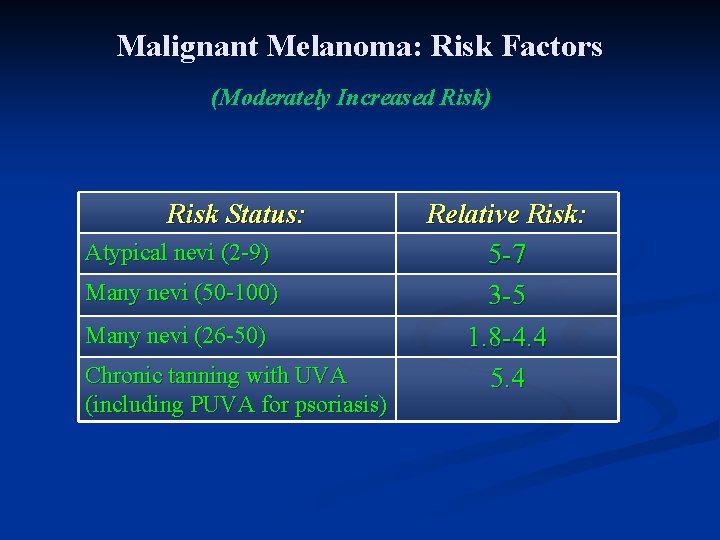 Malignant Melanoma: Risk Factors

(Moderately Increased Risk)

| Risk Status: | Relative Risk: |
|---|---|
| Atypical nevi (2-9) | 5-7 |
| Many nevi (50-100) | 3-5 |
| Many nevi (26-50) | 1.8-4.4 |
| Chronic tanning with UVA (including PUVA for psoriasis) | 5.4 |